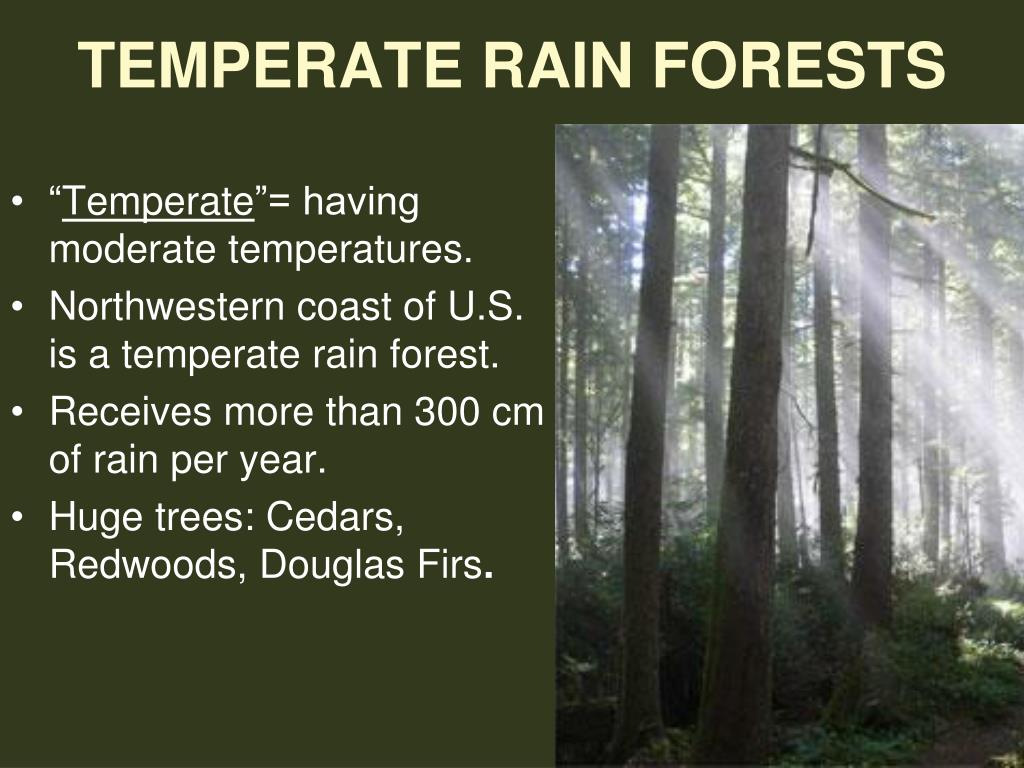 TEMPERATE RAIN FORESTS

• “Temperate”= having moderate temperatures.
• Northwestern coast of U.S. is a temperate rain forest.
• Receives more than 300 cm of rain per year.
• Huge trees: Cedars, Redwoods, Douglas Firs.